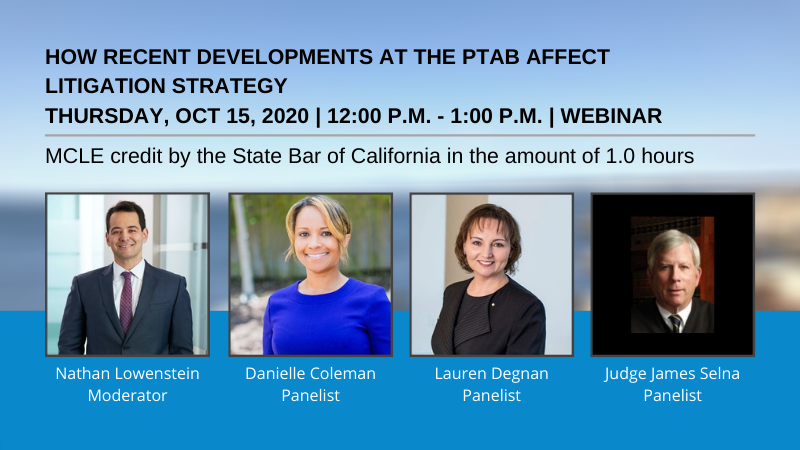 HOW RECENT DEVELOPMENTS AT THE PTAB AFFECT LITIGATION STRATEGY
THURSDAY, OCT 15, 2020 | 12:00 P.M. - 1:00 P.M. | WEBINAR

MCLE credit by the State Bar of California in the amount of 1.0 hours

Nathan Lowenstein
Moderator

Danielle Coleman
Panelist

Lauren Degnan
Panelist

Judge James Selna
Panelist